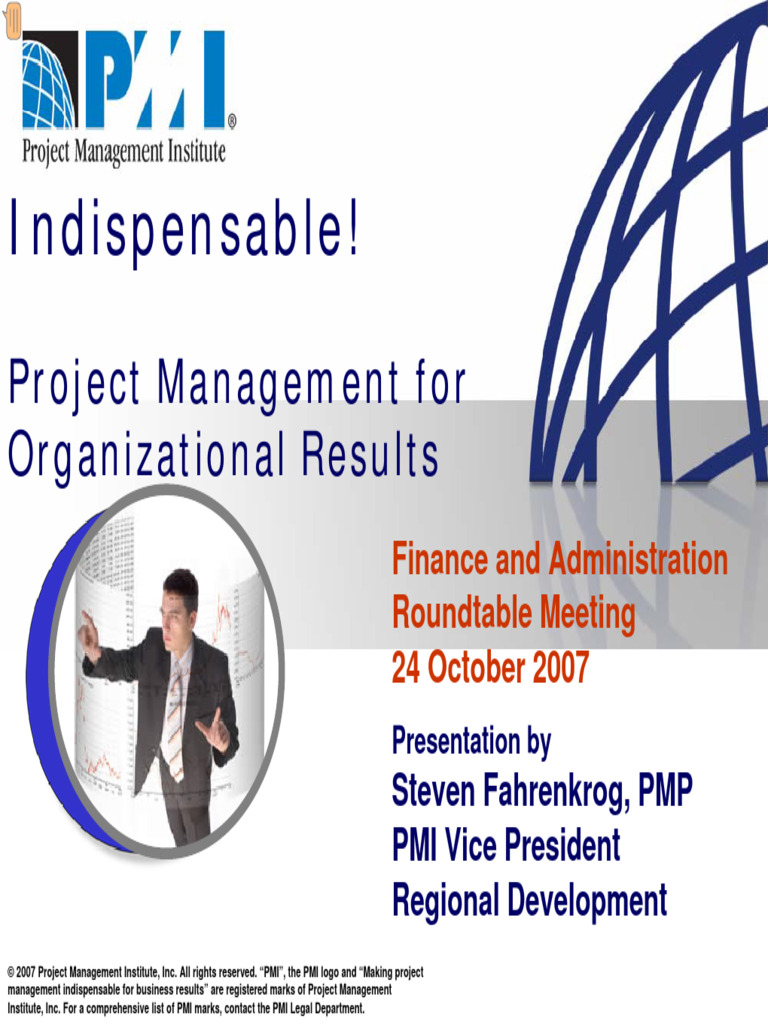 PMI®
Project Management Institute

Indispensable!

Project Management for Organizational Results

Finance and Administration Roundtable Meeting
24 October 2007

Presentation by
Steven Fahrenkrog, PMP
PMI Vice President
Regional Development

© 2007 Project Management Institute, Inc. All rights reserved. "PMI", the PMI logo and "Making project management indispensable for business results" are registered marks of Project Management Institute, Inc. For a comprehensive list of PMI marks, contact the PMI Legal Department.